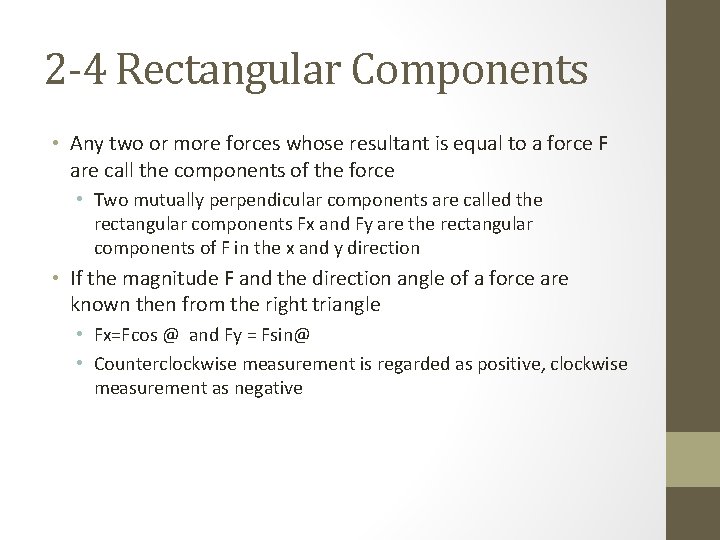 2-4 Rectangular Components

• Any two or more forces whose resultant is equal to a force F are call the components of the force
  • Two mutually perpendicular components are called the rectangular components Fx and Fy are the rectangular components of F in the x and y direction
• If the magnitude F and the direction angle of a force are known then from the right triangle
  • Fx=Fcos @ and Fy = Fsin@
  • Counterclockwise measurement is regarded as positive, clockwise measurement as negative